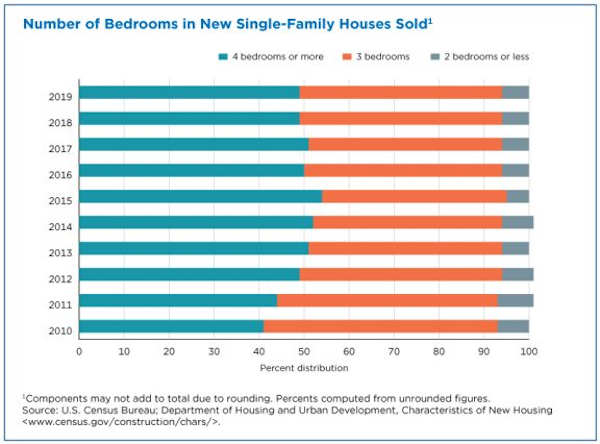 Number of Bedrooms in New Single-Family Houses Sold$^1$

4 bedrooms or more 3 bedrooms 2 bedrooms or less

2019
2018
2017
2016
2015
2014
2013
2012
2011
2010

0 10 20 30 40 50 60 70 80 90 100

Percent distribution

$^1$Components may not add to total due to rounding. Percents computed from unrounded figures.
Source: U.S. Census Bureau; Department of Housing and Urban Development, Characteristics of New Housing <www.census.gov/construction/chars/>.